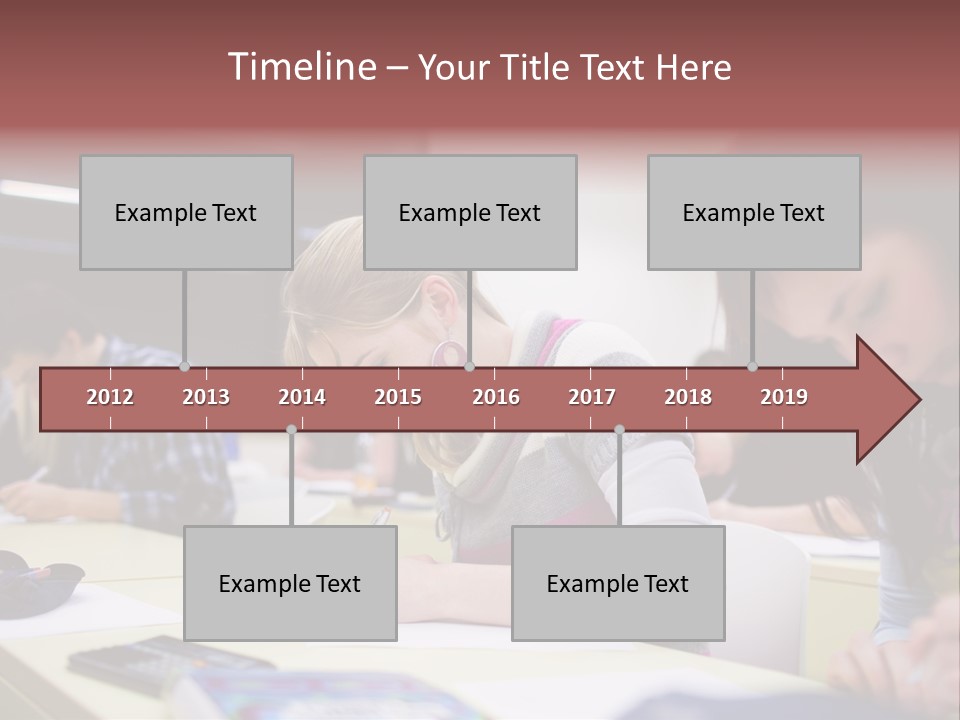 Timeline – Your Title Text Here

Example Text

Example Text

Example Text

2012 2013 2014 2015 2016 2017 2018 2019

Example Text

Example Text